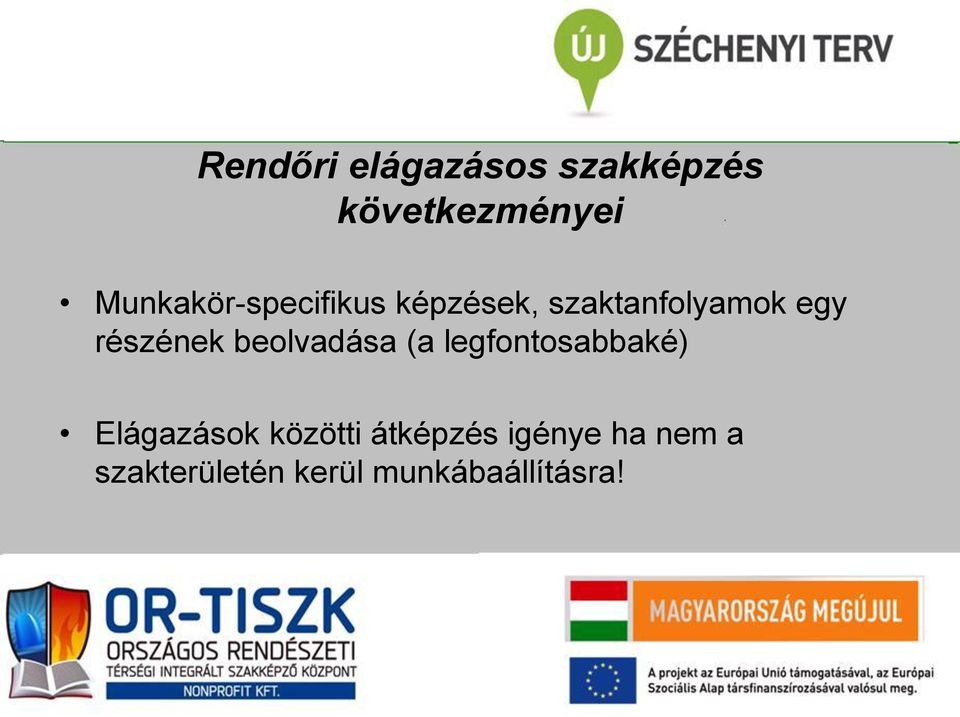 ÚJ SZÉCHENYI TERV

Rendőri elágazásos szakképzés következményei

• Munkakör-specifikus képzések, szaktanfolyamok egy részének beolvadása (a legfontosabbaké)

• Elágazások közötti átképzés igénye ha nem a szakterületén kerül munkábaállításra!

OR-TISZK
ORSZÁGOS RENDÉSZETI
TÉRSÉGI INTEGRÁLT SZAKKÉPZŐ KÖZPONT
NONPROFIT KFT.

MAGYARORSZÁG MEGÚJUL

A projekt az Európai Unió támogatásával, az Európai Szociális Alap társfinanszírozásával valósul meg.